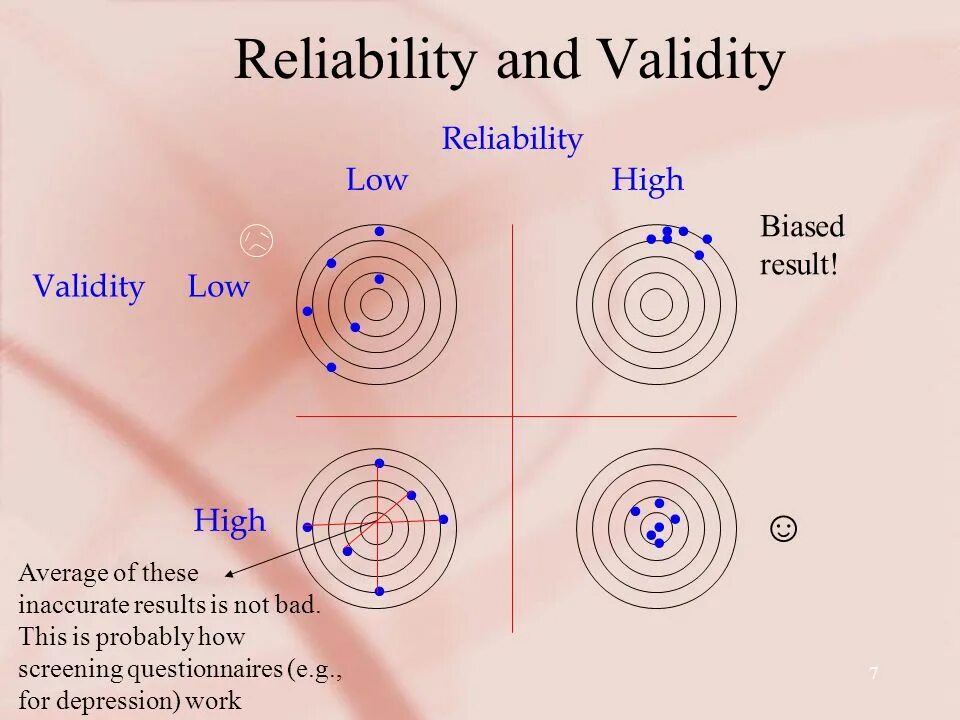 Reliability and Validity

Reliability

Low

High

Validity

Low

Biased result!

High

☺

Average of these inaccurate results is not bad. This is probably how screening questionnaires (e.g., for depression) work

7